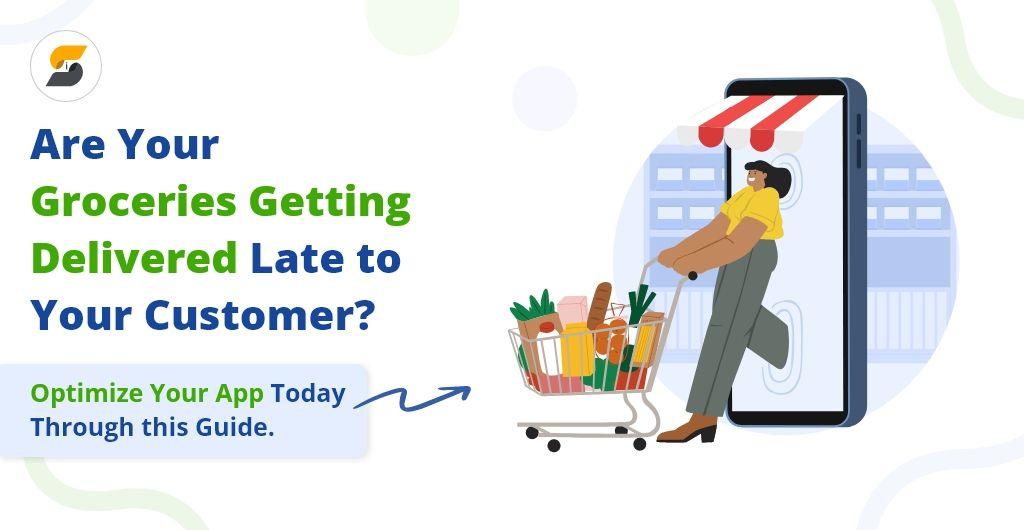 Are Your Groceries Getting Delivered Late to Your Customer?

Optimize Your App Today Through this Guide.